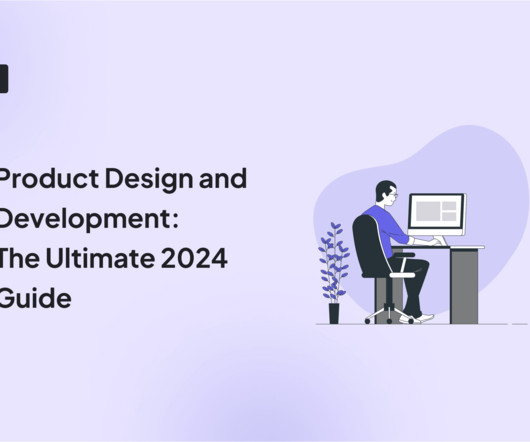 Product Design and Development: The Ultimate 2024 Guide